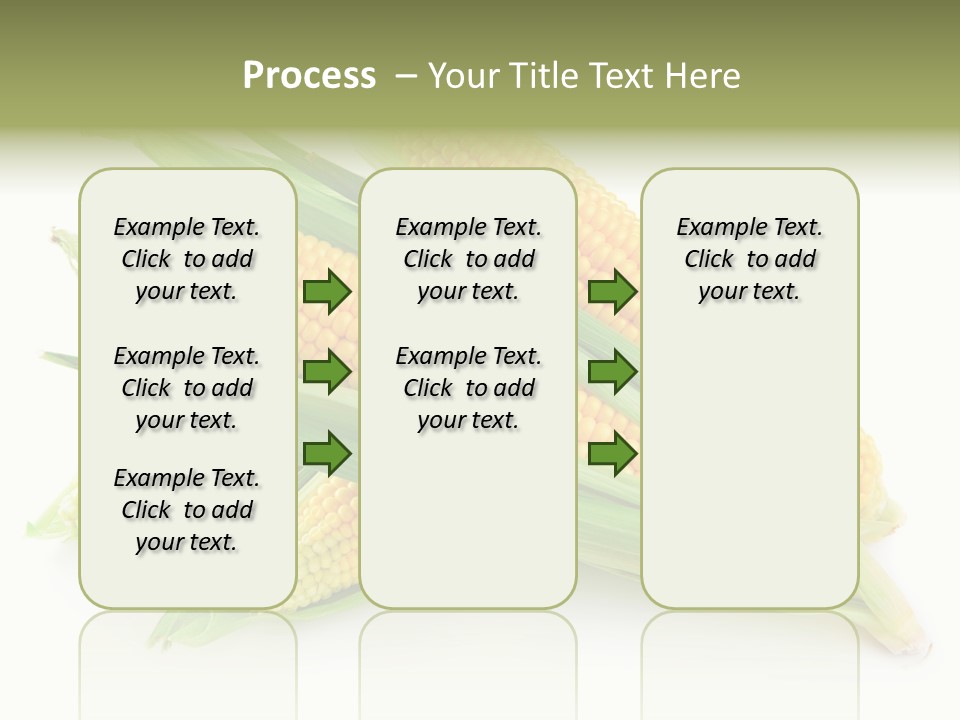 Process – Your Title Text Here

Example Text. Click to add your text.

Example Text. Click to add your text.

Example Text. Click to add your text.

Example Text. Click to add your text.

Example Text. Click to add your text.

Example Text. Click to add your text.